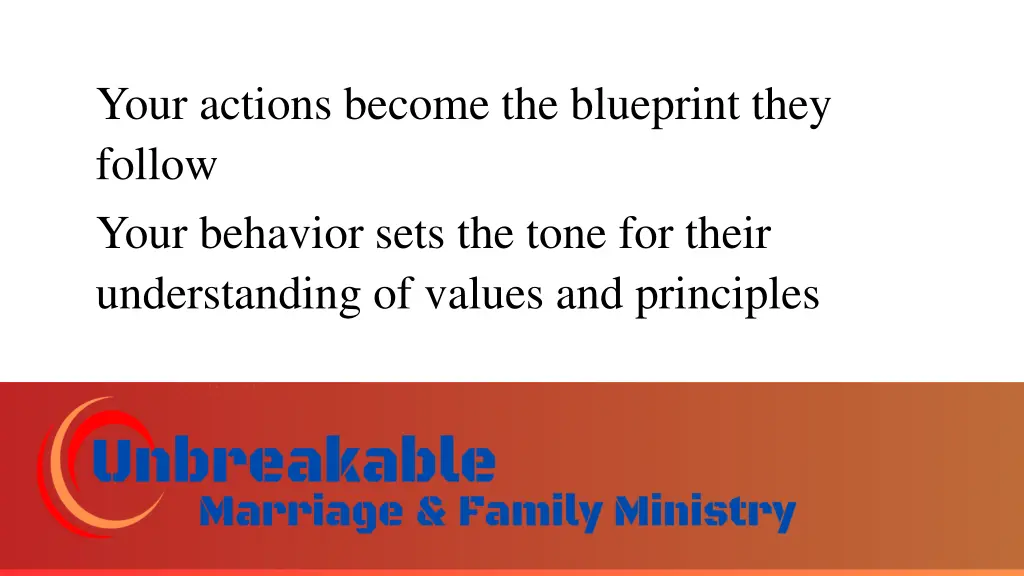 Your actions become the blueprint they follow

Your behavior sets the tone for their understanding of values and principles

Unbreakable
Marriage & Family Ministry